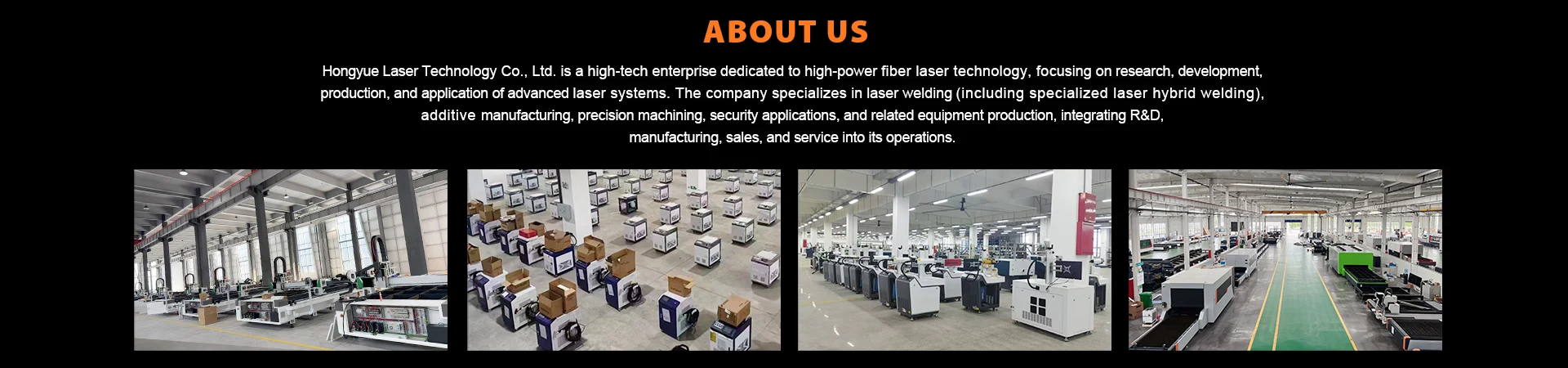 ABOUT US

Hongyue Laser Technology Co., Ltd. is a high-tech enterprise dedicated to high-power fiber laser technology, focusing on research, development, production, and application of advanced laser systems. The company specializes in laser welding (including specialized laser hybrid welding), additive manufacturing, precision machining, security applications, and related equipment production, integrating R&D, manufacturing, sales, and service into its operations.